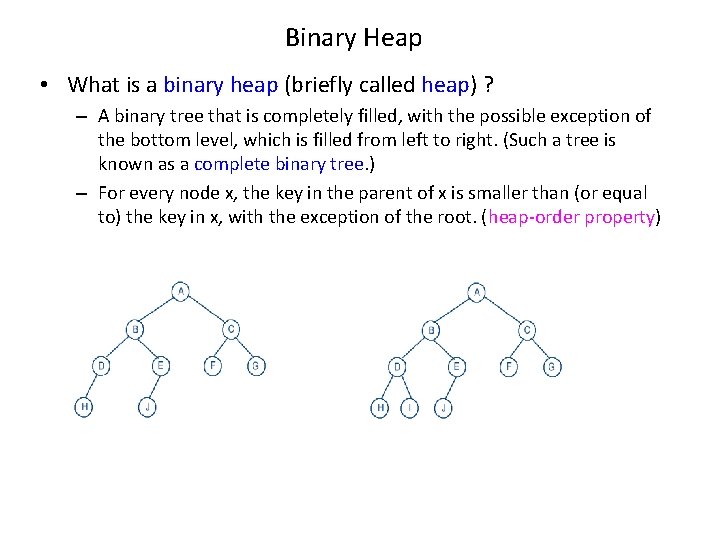 Binary Heap

• What is a binary heap (briefly called heap) ?

– A binary tree that is completely filled, with the possible exception of the bottom level, which is filled from left to right. (Such a tree is known as a complete binary tree.)

– For every node x, the key in the parent of x is smaller than (or equal to) the key in x, with the exception of the root. (heap-order property)

A
B
C
D
E
F
G
H
J

A
B
C
D
E
F
G
H
I
J